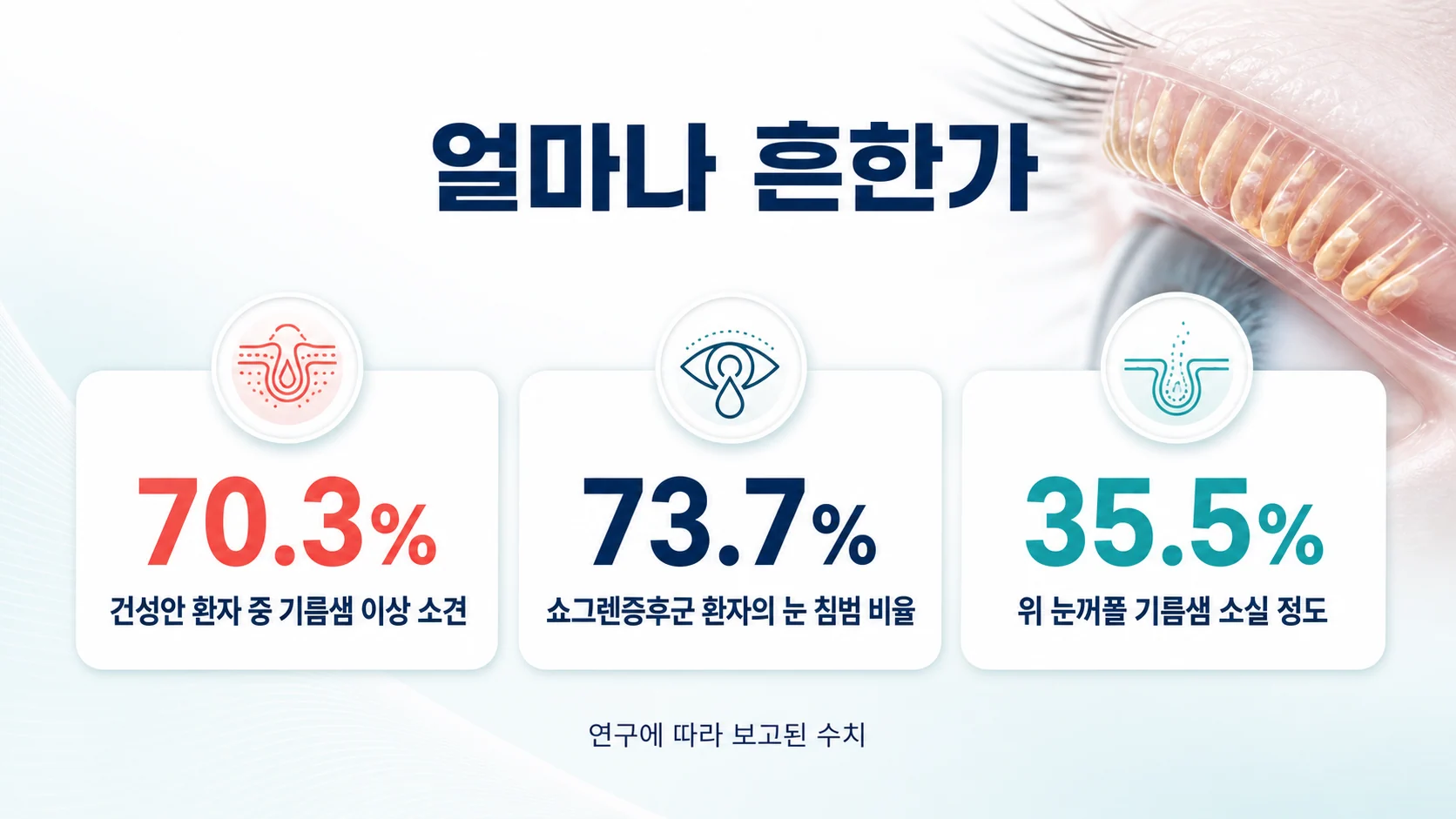 얼마나 흔한가

70.3%
건성안 환자 중 기름샘 이상 소견

73.7%
쇼그렌증후군 환자의 눈 침범 비율

35.5%
위 눈꺼풀 기름샘 소실 정도

연구에 따라 보고된 수치